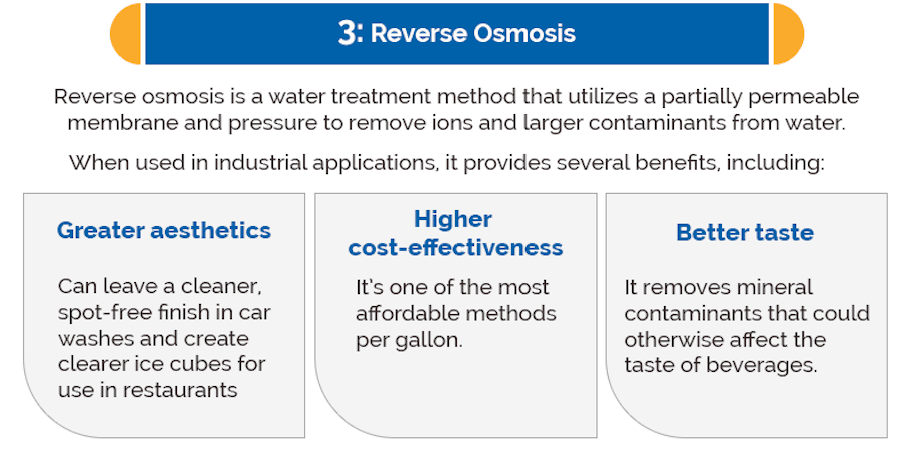 3: Reverse Osmosis

Reverse osmosis is a water treatment method that utilizes a partially permeable membrane and pressure to remove ions and larger contaminants from water.

When used in industrial applications, it provides several benefits, including:

Greater aesthetics

Can leave a cleaner, spot-free finish in car washes and create clearer ice cubes for use in restaurants

Higher cost-effectiveness

It's one of the most affordable methods per gallon.

Better taste

It removes mineral contaminants that could otherwise affect the taste of beverages.